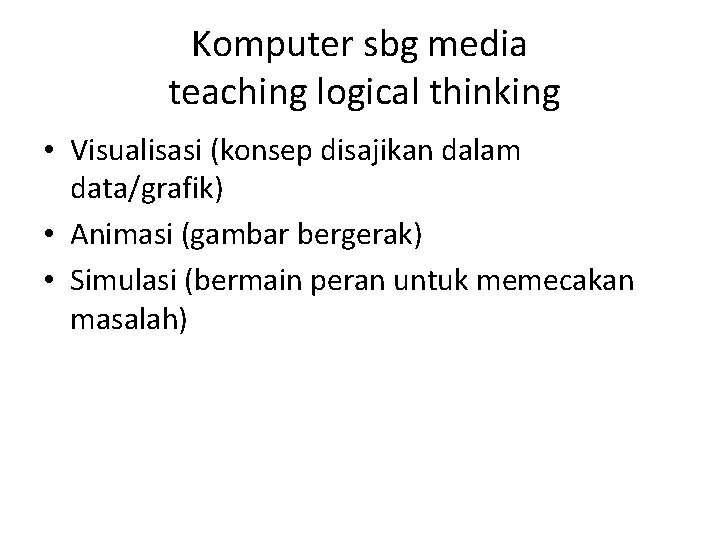 Komputer sbg media teaching logical thinking

• Visualisasi (konsep disajikan dalam data/grafik)
• Animasi (gambar bergerak)
• Simulasi (bermain peran untuk memecakan masalah)